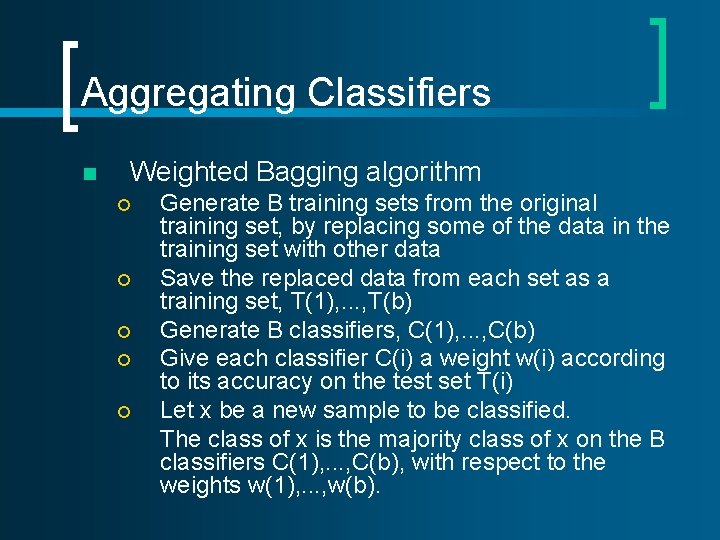 Aggregating Classifiers

Weighted Bagging algorithm

Generate B training sets from the original training set, by replacing some of the data in the training set with other data

Save the replaced data from each set as a training set, T(1),...,T(b)

Generate B classifiers, C(1),...,C(b)

Give each classifier C(i) a weight w(i) according to its accuracy on the test set T(i)

Let x be a new sample to be classified.

The class of x is the majority class of x on the B classifiers C(1),...,C(b), with respect to the weights w(1),...,w(b).